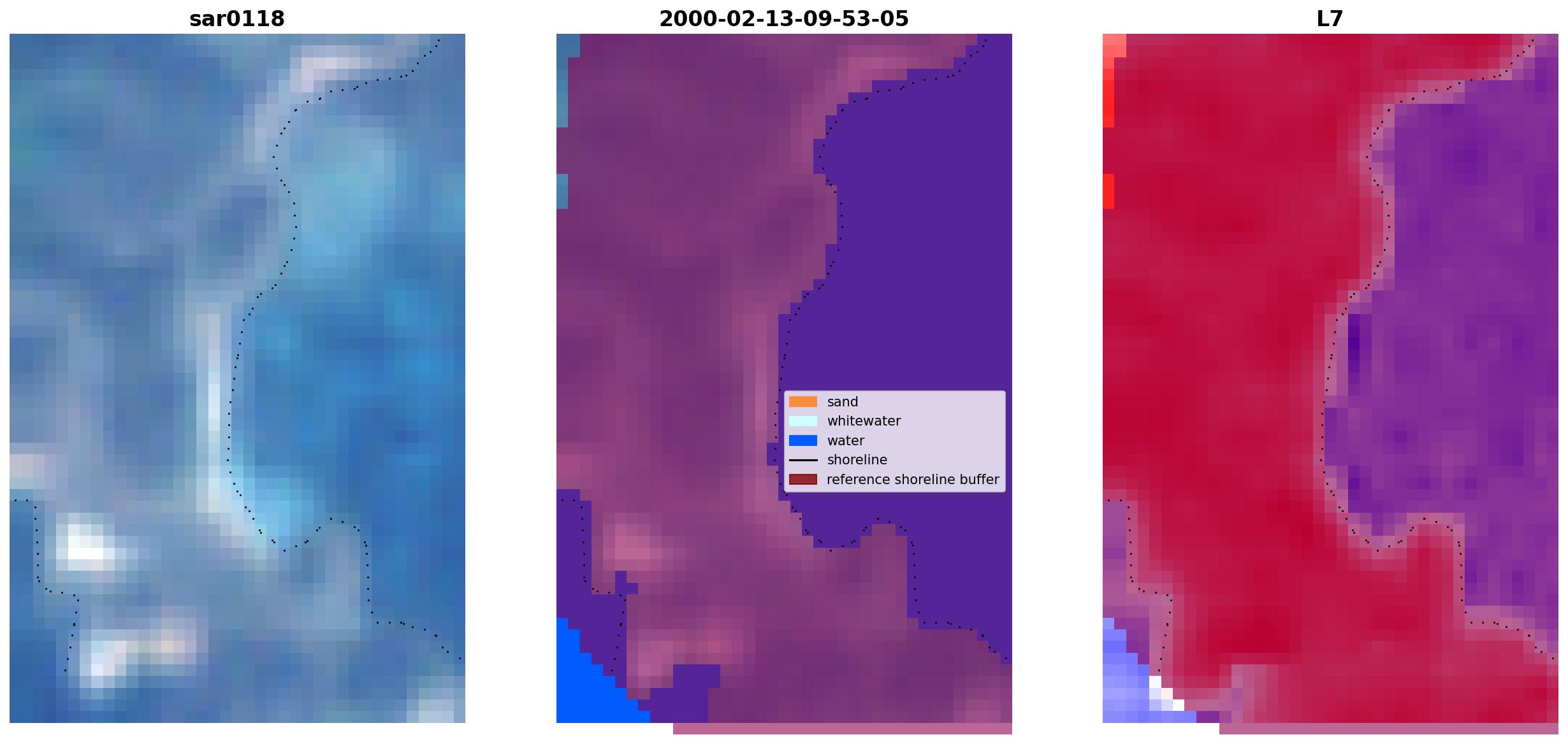 sar0118

2000-02-13-09-53-05

L7

sand
whitewater
water
shoreline
reference shoreline buffer